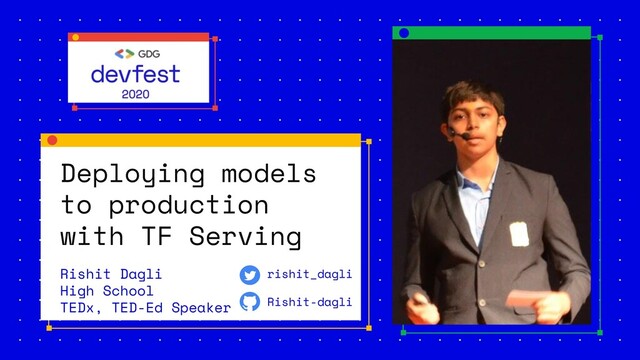 GDG
devfest
2020

Deploying models to production with TF Serving

Rishit Dagli
High School
TEDx, TED-Ed Speaker

rishit_dagli
Rishit-dagli